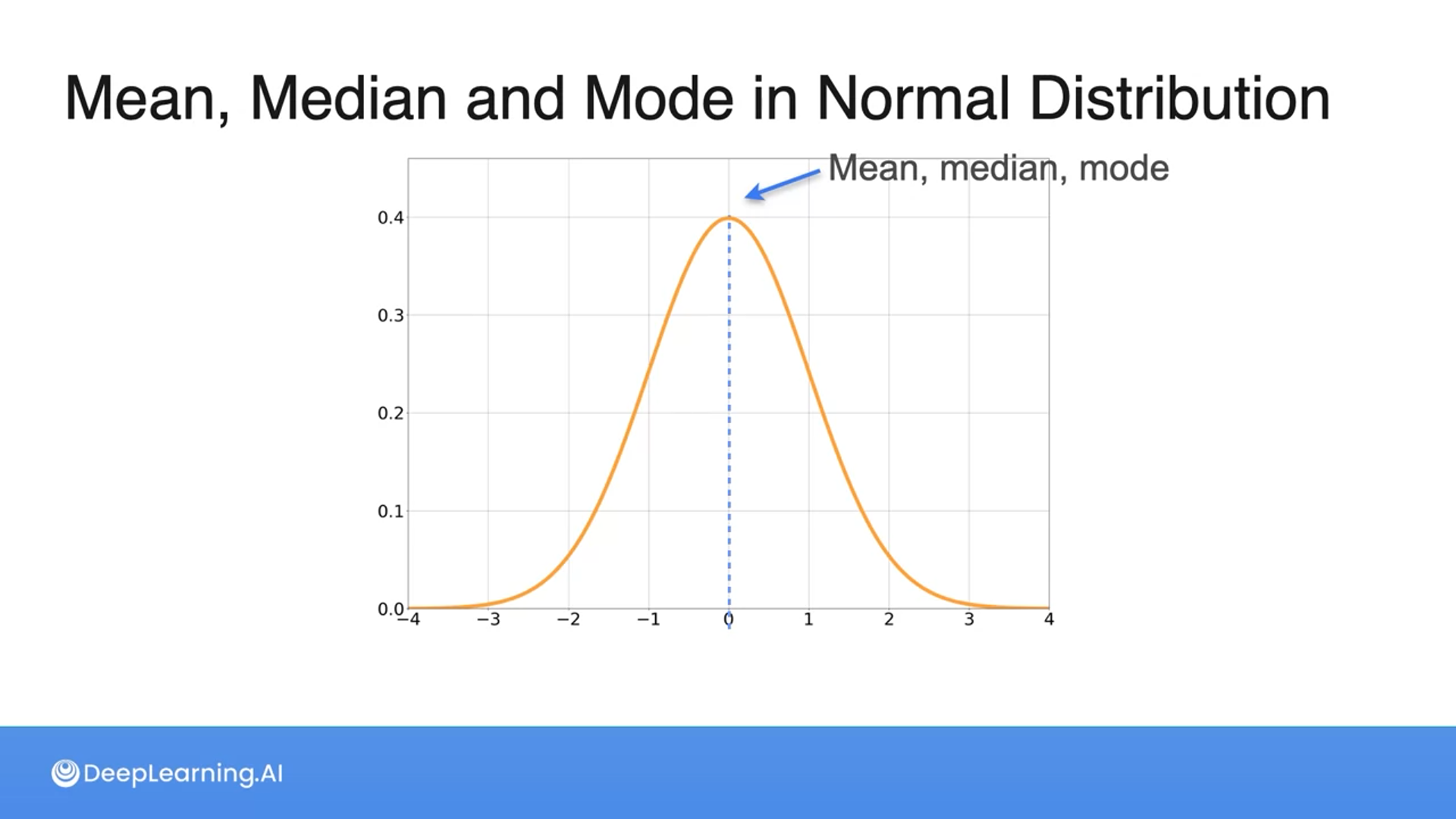 Mean, Median and Mode in Normal Distribution

Mean, median, mode

0.4
0.3
0.2
0.1
0.0

−4
−3
−2
−1
0
1
2
3
4

DeepLearning.AI